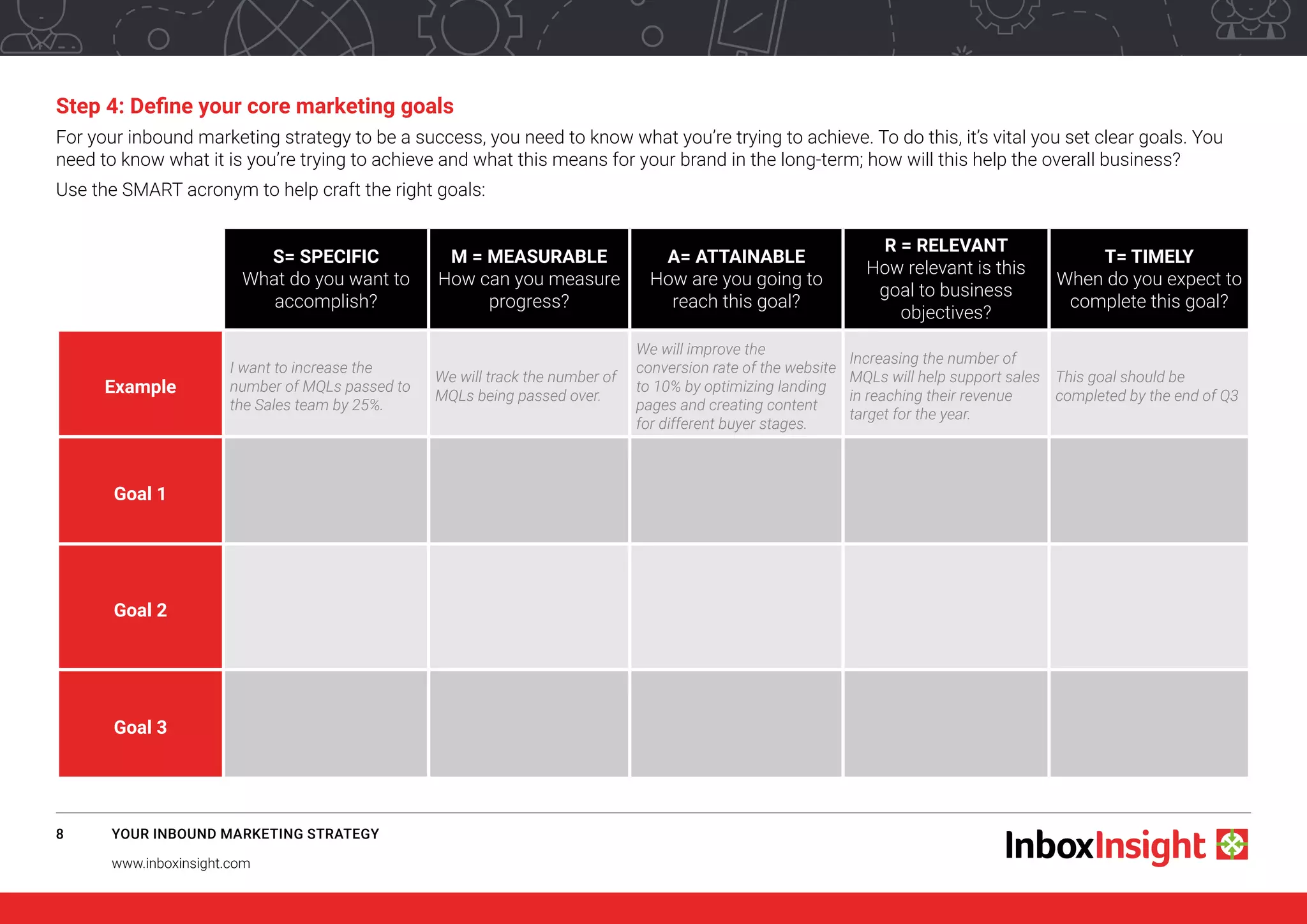 Step 4: Define your core marketing goals

For your inbound marketing strategy to be a success, you need to know what you're trying to achieve. To do this, it's vital you set clear goals. You need to know what it is you're trying to achieve and what this means for your brand in the long-term; how will this help the overall business?

Use the SMART acronym to help craft the right goals:

| | S= SPECIFIC What do you want to accomplish? | M = MEASURABLE How can you measure progress? | A= ATTAINABLE How are you going to reach this goal? | R = RELEVANT How relevant is this goal to business objectives? | T= TIMELY When do you expect to complete this goal? |
|---|---|---|---|---|---|
| Example | I want to increase the number of MQLs passed to the Sales team by 25%. | We will track the number of MQLs being passed over. | We will improve the conversion rate of the website to 10% by optimizing landing pages and creating content for different buyer stages. | Increasing the number of MQLs will help support sales in reaching their revenue target for the year. | This goal should be completed by the end of Q3 |
| Goal 1 | | | | | |
| Goal 2 | | | | | |
| Goal 3 | | | | | |

8 YOUR INBOUND MARKETING STRATEGY

www.inboxinsight.com

InboxInsight